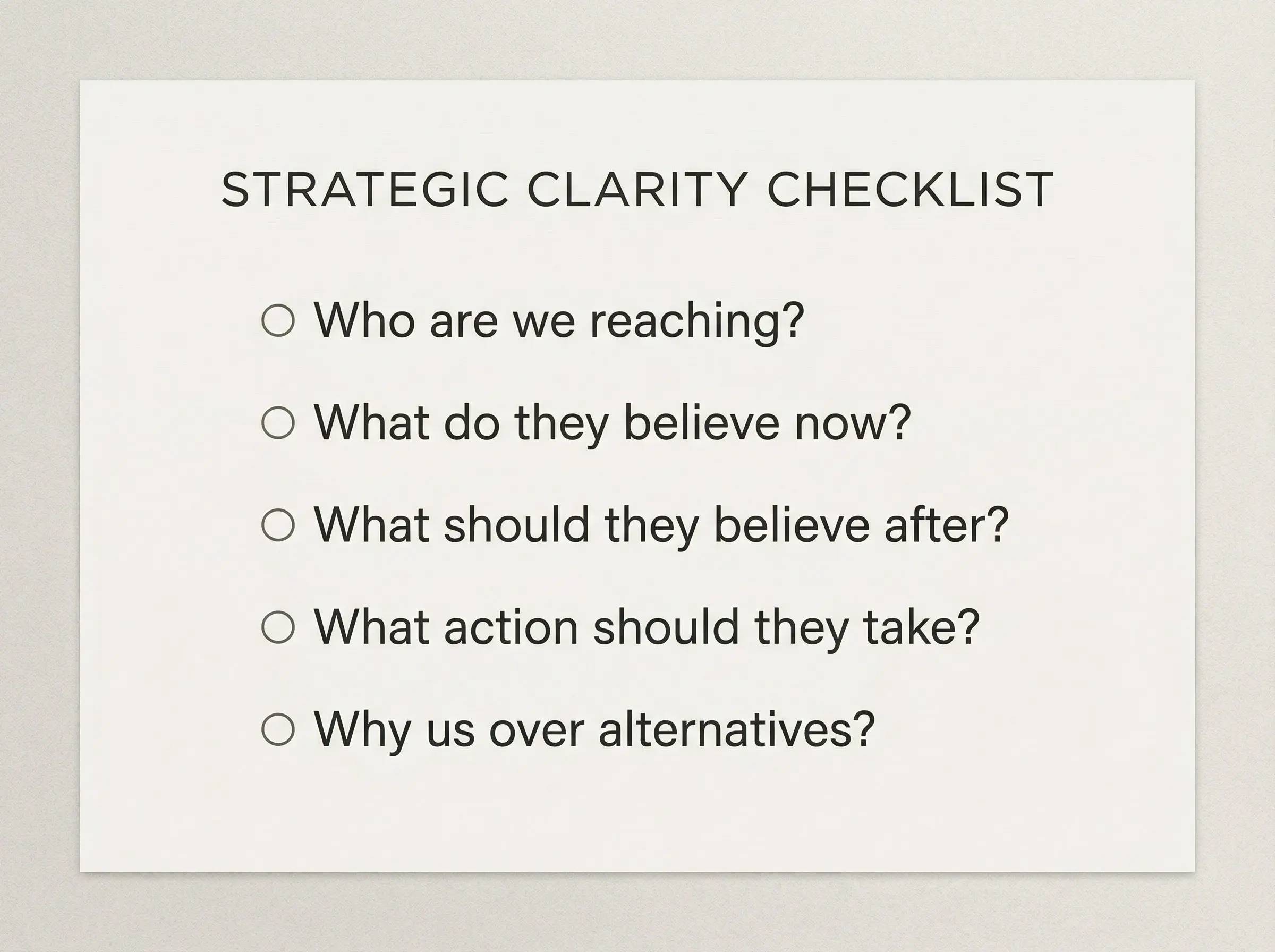 STRATEGIC CLARITY CHECKLIST

○ Who are we reaching?

○ What do they believe now?

○ What should they believe after?

○ What action should they take?

○ Why us over alternatives?